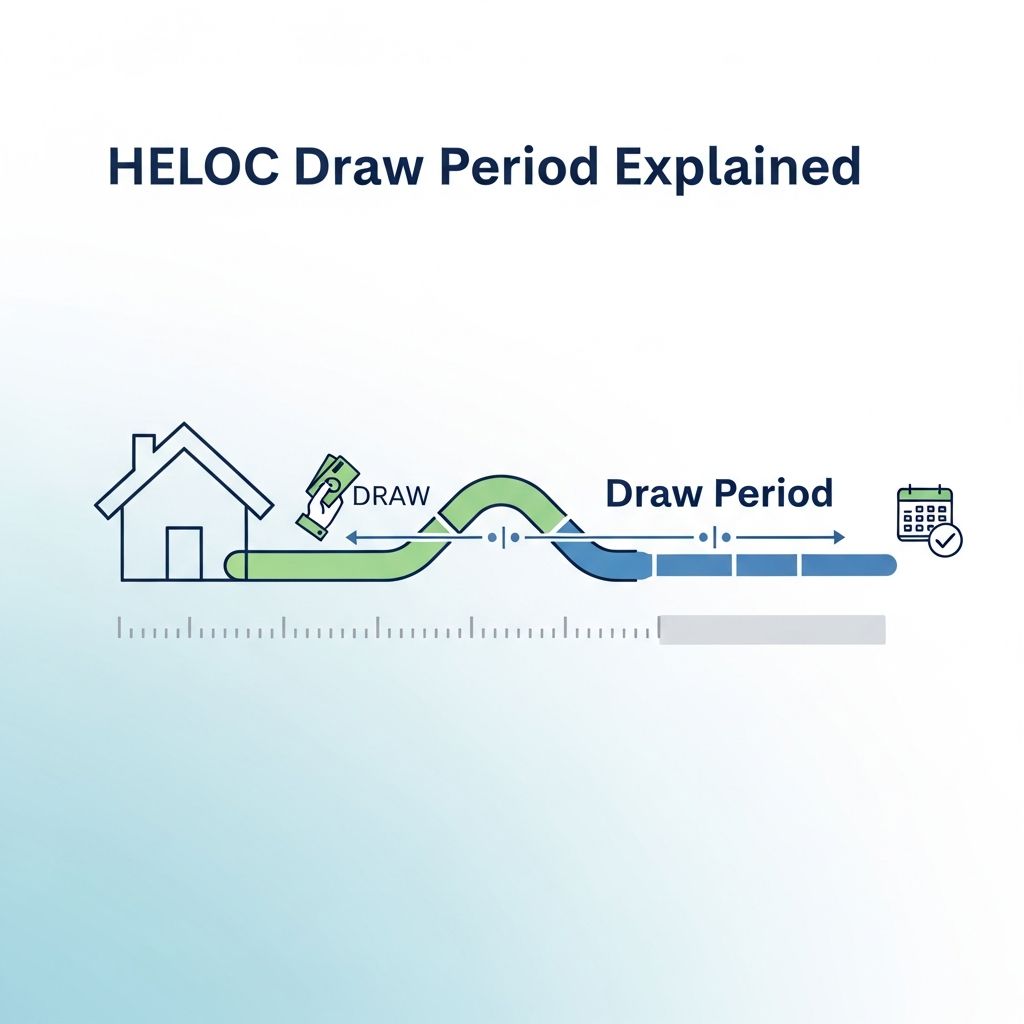 HELOC Draw Period Explained

DRAW

Draw Period